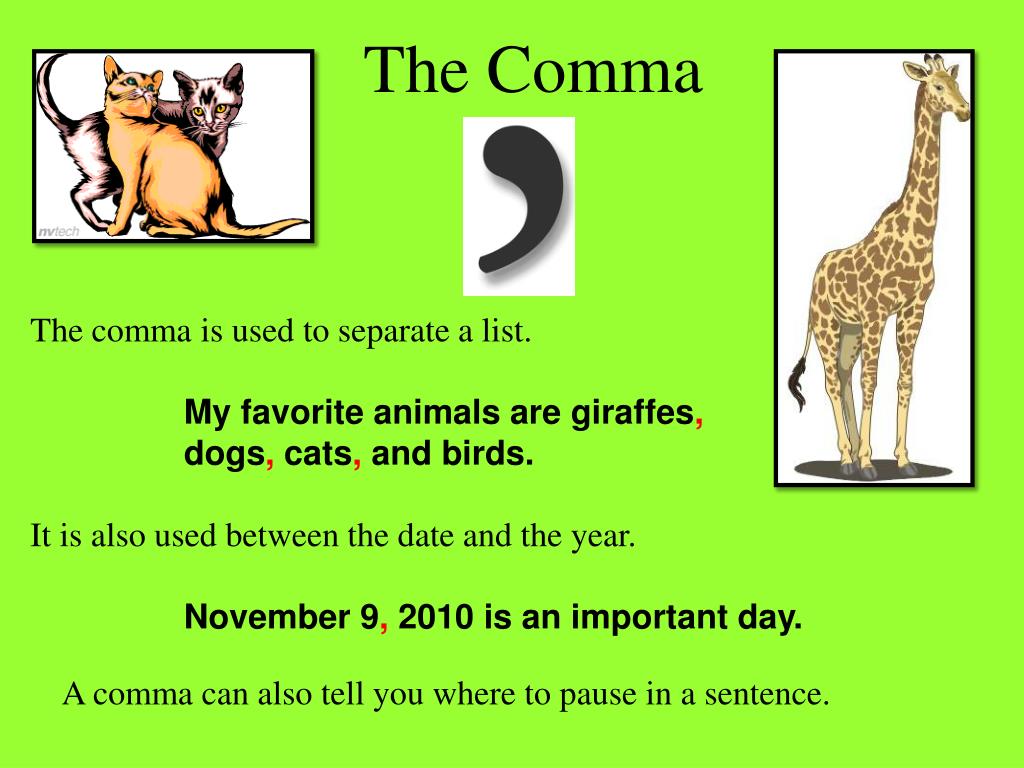 The Comma

nvtech

,

The comma is used to separate a list.

My favorite animals are giraffes, dogs, cats, and birds.

It is also used between the date and the year.

November 9, 2010 is an important day.

A comma can also tell you where to pause in a sentence.